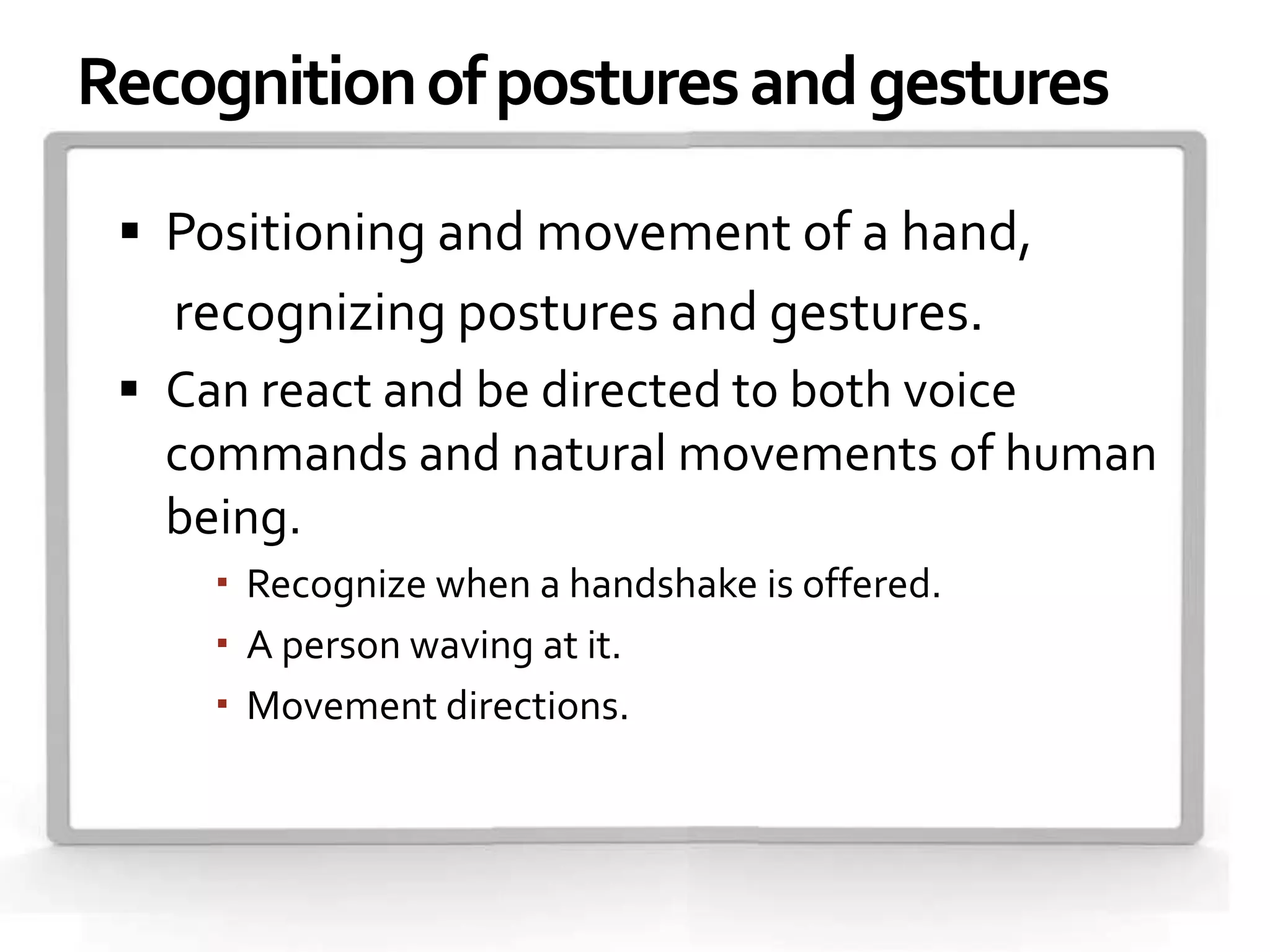 Recognition of postures and gestures

▪ Positioning and movement of a hand, recognizing postures and gestures.

▪ Can react and be directed to both voice commands and natural movements of human being.

▪ Recognize when a handshake is offered.

▪ A person waving at it.

▪ Movement directions.